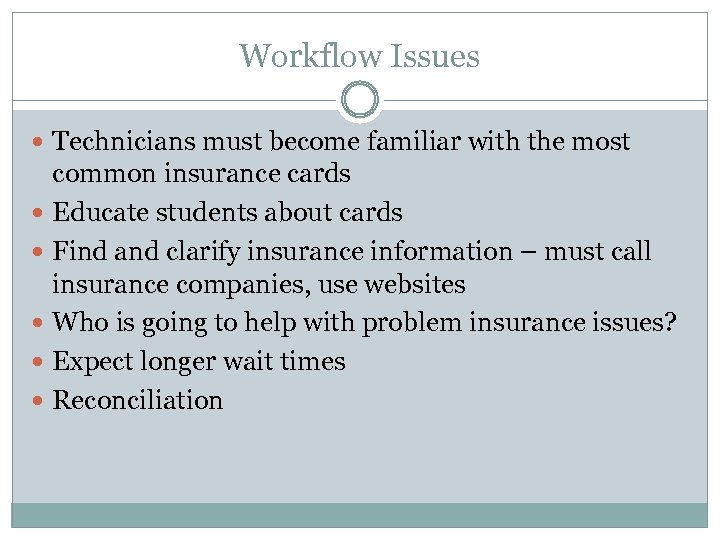 Workflow Issues

- Technicians must become familiar with the most common insurance cards
- Educate students about cards
- Find and clarify insurance information – must call insurance companies, use websites
- Who is going to help with problem insurance issues?
- Expect longer wait times
- Reconciliation